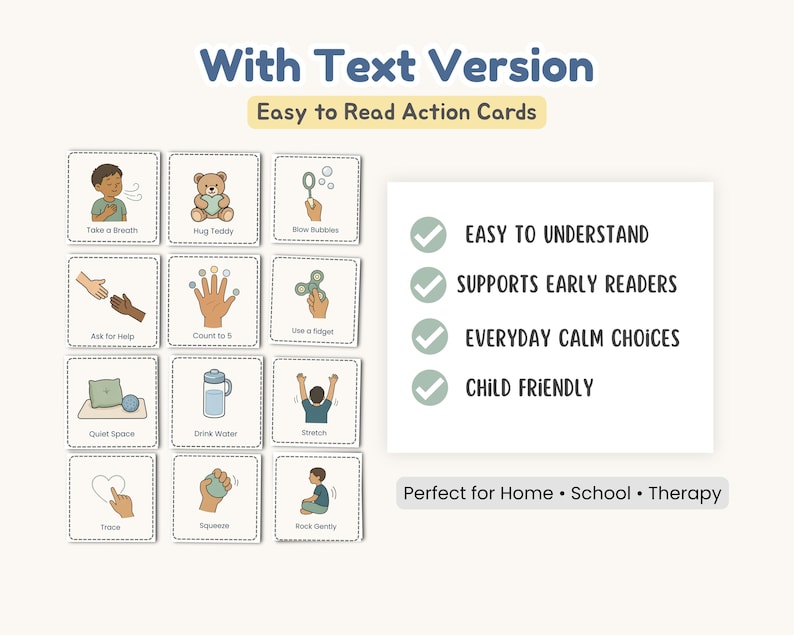 With Text Version

Easy to Read Action Cards

Take a Breath

Hug Teddy

Blow Bubbles

Ask for Help

Count to 5

Use a fidget

Quiet Space

Drink Water

Stretch

Trace

Squeeze

Rock Gently

EASY TO UNDERSTAND

SUPPORTS EARLY READERS

EVERYDAY CALM CHOICES

CHILD FRIENDLY

Perfect for Home • School • Therapy